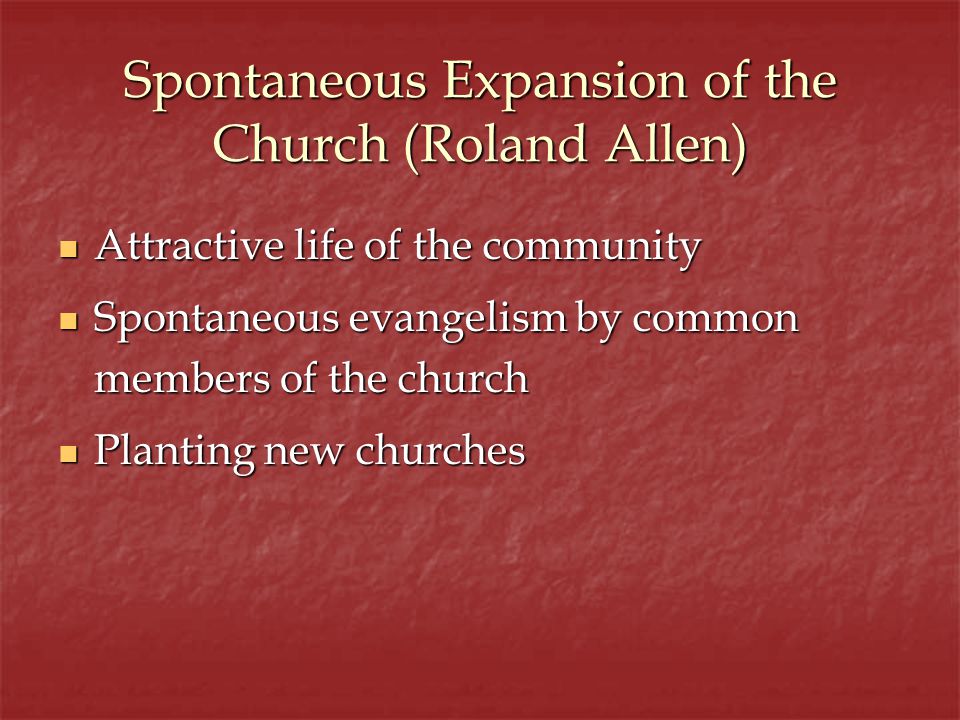 Spontaneous Expansion of the Church (Roland Allen)

- Attractive life of the community
- Spontaneous evangelism by common members of the church
- Planting new churches